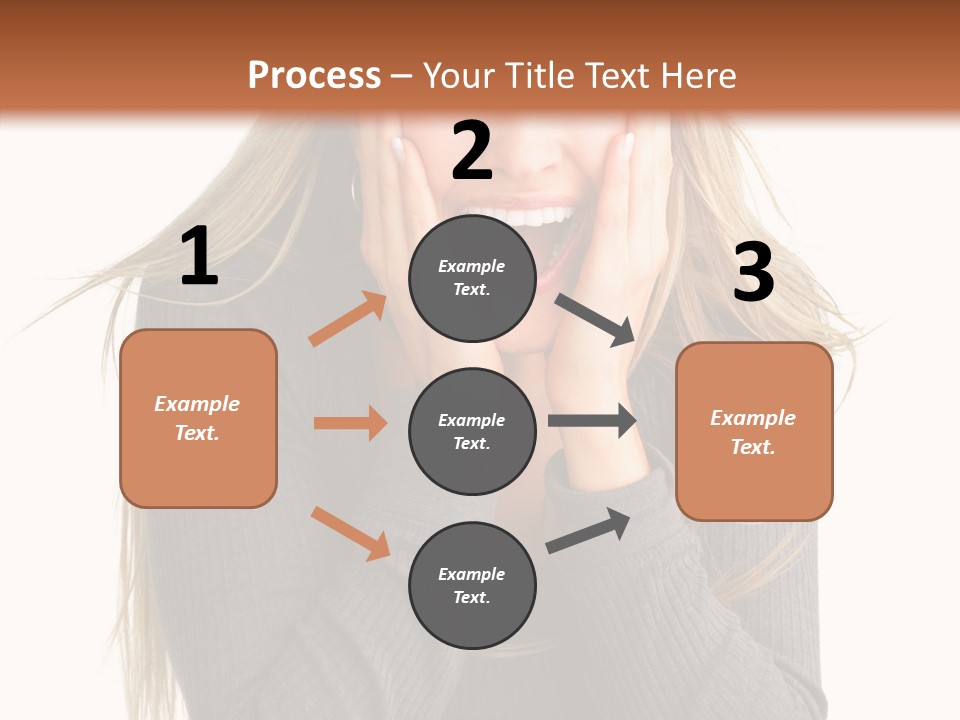 Process – Your Title Text Here

1

Example Text.

2

Example Text.

Example Text.

Example Text.

3

Example Text.